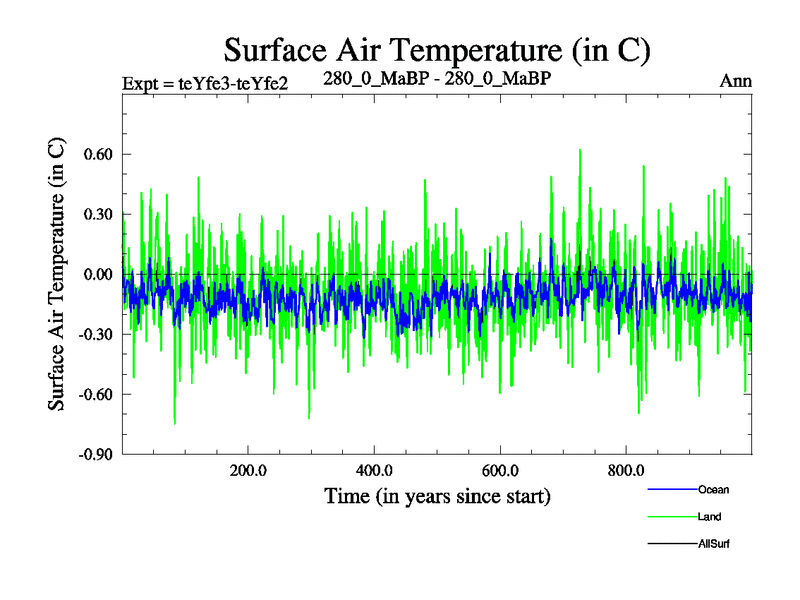 Surface Air Temperature (in C)

Expt = teYfe3-teYfe2

280_0_MaBP - 280_0_MaBP

Ann

Surface Air Temperature (in C)

0.60

0.30

0.00

-0.30

-0.60

-0.90

200.0

400.0

600.0

800.0

Time (in years since start)

Ocean

Land

AllSurf